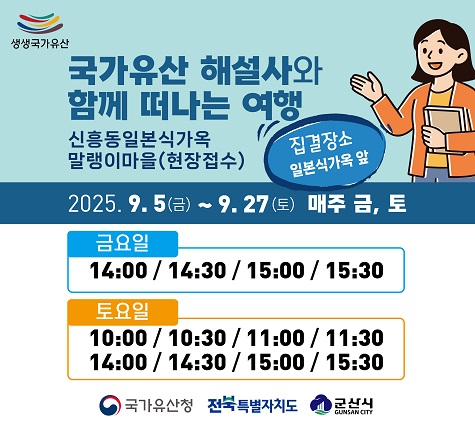 생생국가유산

국가유산 해설사와 함께 떠나는 여행

신흥동일본식가옥 말랭이마을(현장접수)

집결장소
일본식가옥 앞

2025. 9. 5(금) ~ 9. 27(토) 매주 금, 토

금요일
14:00 / 14:30 / 15:00 / 15:30

토요일
10:00 / 10:30 / 11:00 / 11:30
14:00 / 14:30 / 15:00 / 15:30

국가유산청 전북특별자치도 군산시 GUNSAN CITY